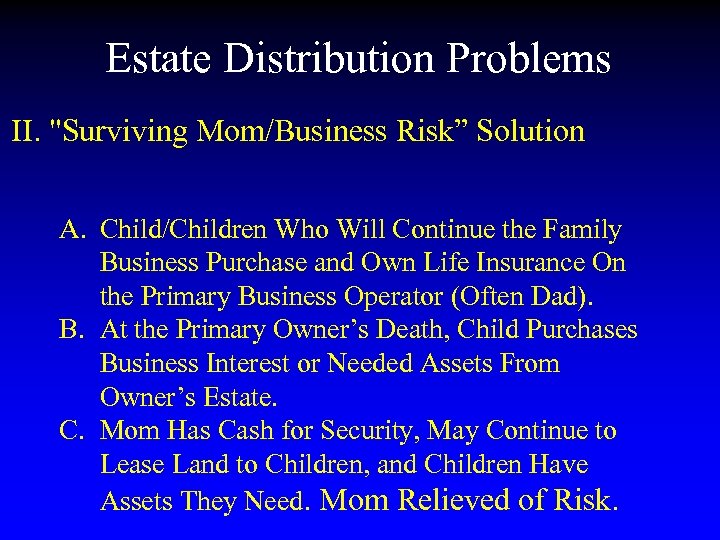 Estate Distribution Problems

II. "Surviving Mom/Business Risk” Solution

A. Child/Children Who Will Continue the Family Business Purchase and Own Life Insurance On the Primary Business Operator (Often Dad).

B. At the Primary Owner’s Death, Child Purchases Business Interest or Needed Assets From Owner’s Estate.

C. Mom Has Cash for Security, May Continue to Lease Land to Children, and Children Have Assets They Need. Mom Relieved of Risk.